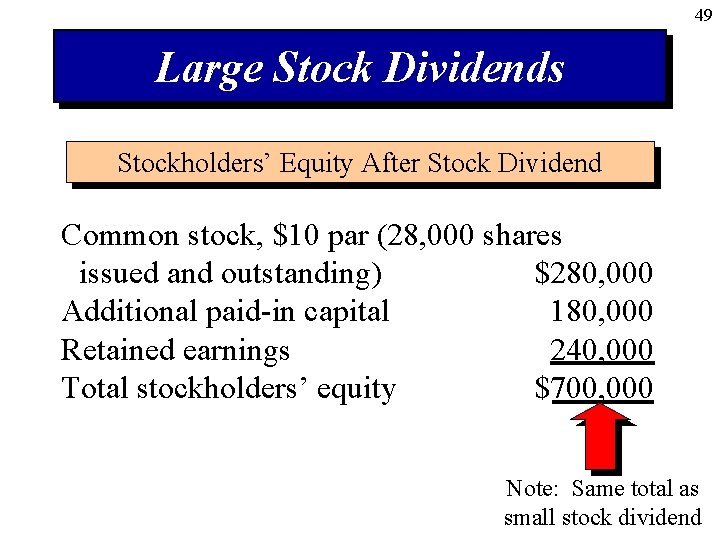 49

Large Stock Dividends

Stockholders' Equity After Stock Dividend

| | |
|---|---|
| Common stock, \$10 par (28,000 shares issued and outstanding) | \$280,000 |
| Additional paid-in capital | 180,000 |
| Retained earnings | 240,000 |
| Total stockholders' equity | \$700,000 |

Note: Same total as small stock dividend